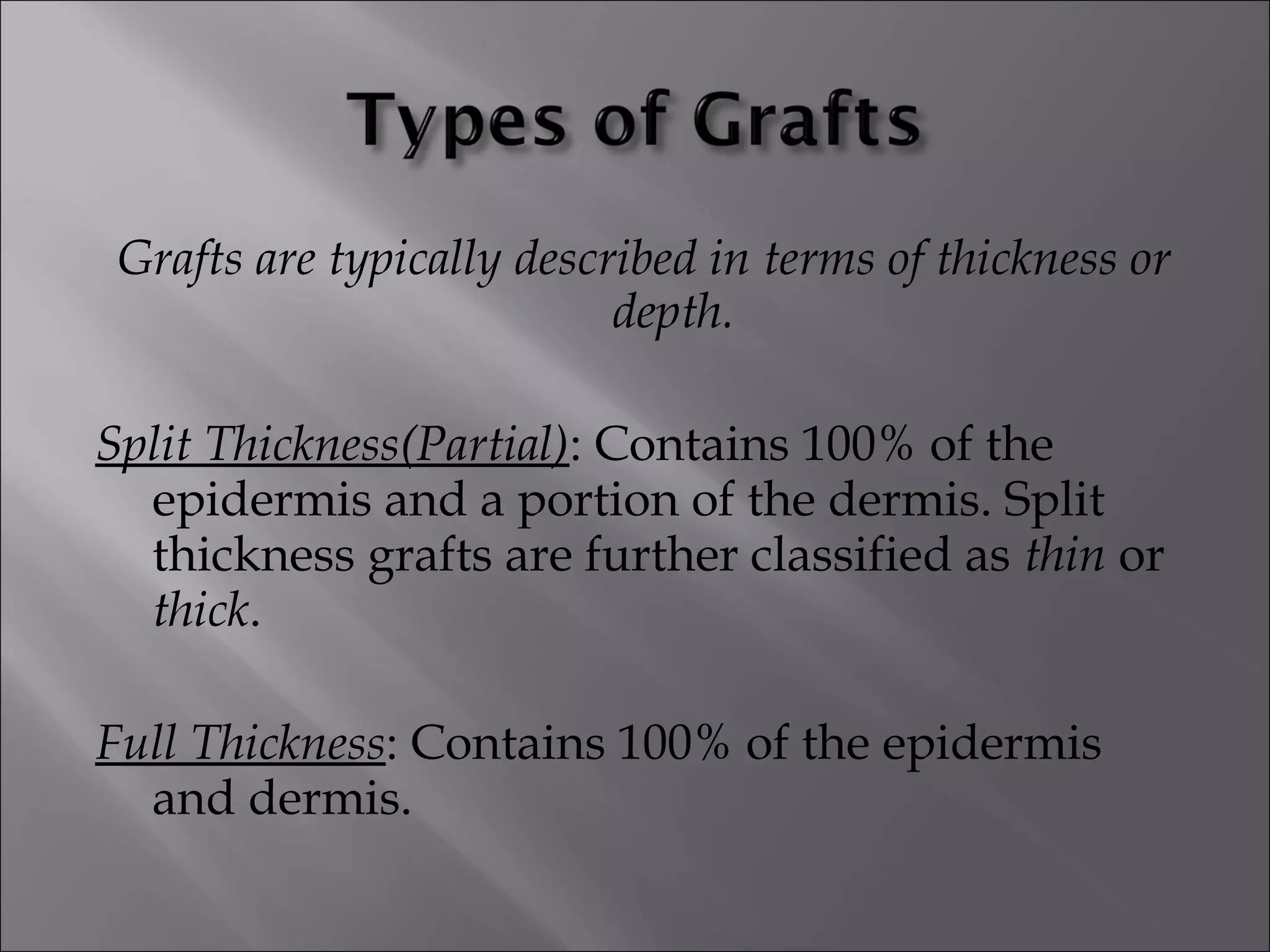 Types of Grafts

Grafts are typically described in terms of thickness or depth.

Split Thickness(Partial): Contains 100% of the epidermis and a portion of the dermis. Split thickness grafts are further classified as thin or thick.

Full Thickness: Contains 100% of the epidermis and dermis.